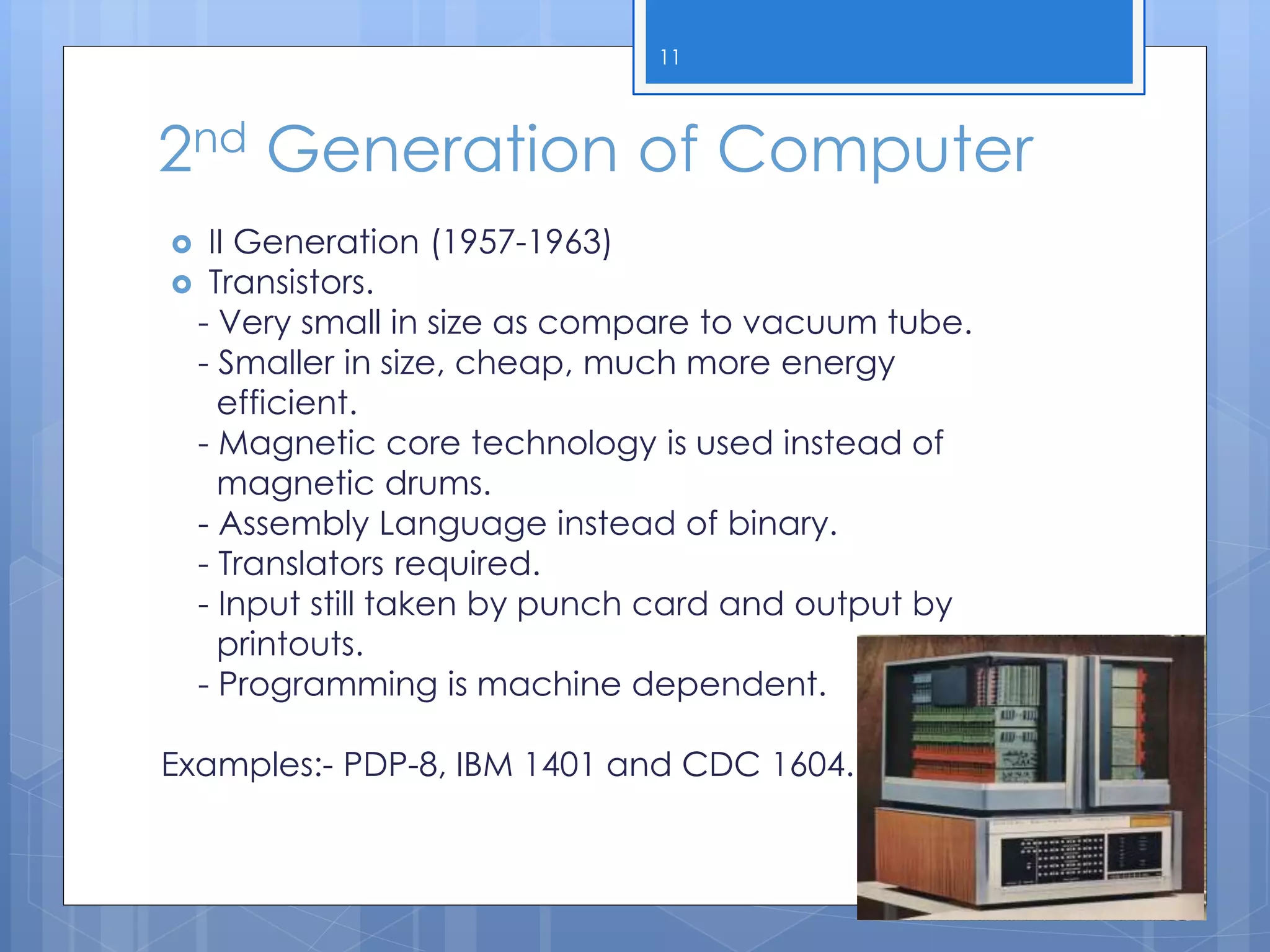 11

2nd Generation of Computer

II Generation (1957-1963)
Transistors.
- Very small in size as compare to vacuum tube.
- Smaller in size, cheap, much more energy efficient.
- Magnetic core technology is used instead of magnetic drums.
- Assembly Language instead of binary.
- Translators required.
- Input still taken by punch card and output by printouts.
- Programming is machine dependent.

Examples:- PDP-8, IBM 1401 and CDC 1604.